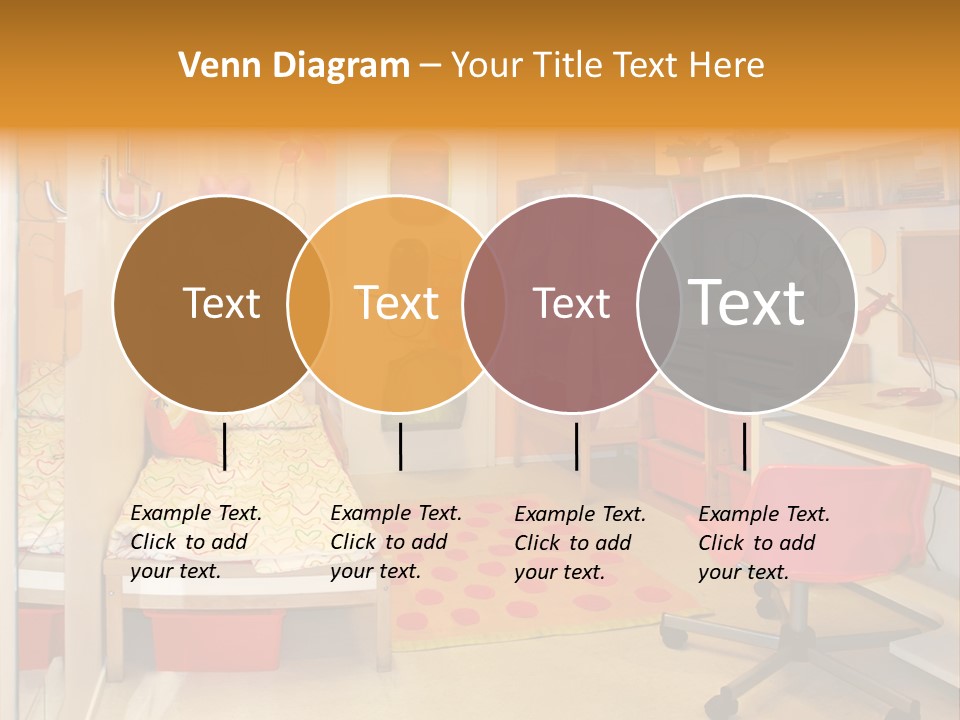 Venn Diagram – Your Title Text Here

Text

Text

Text

Text

Example Text. Click to add your text.

Example Text. Click to add your text.

Example Text. Click to add your text.

Example Text. Click to add your text.